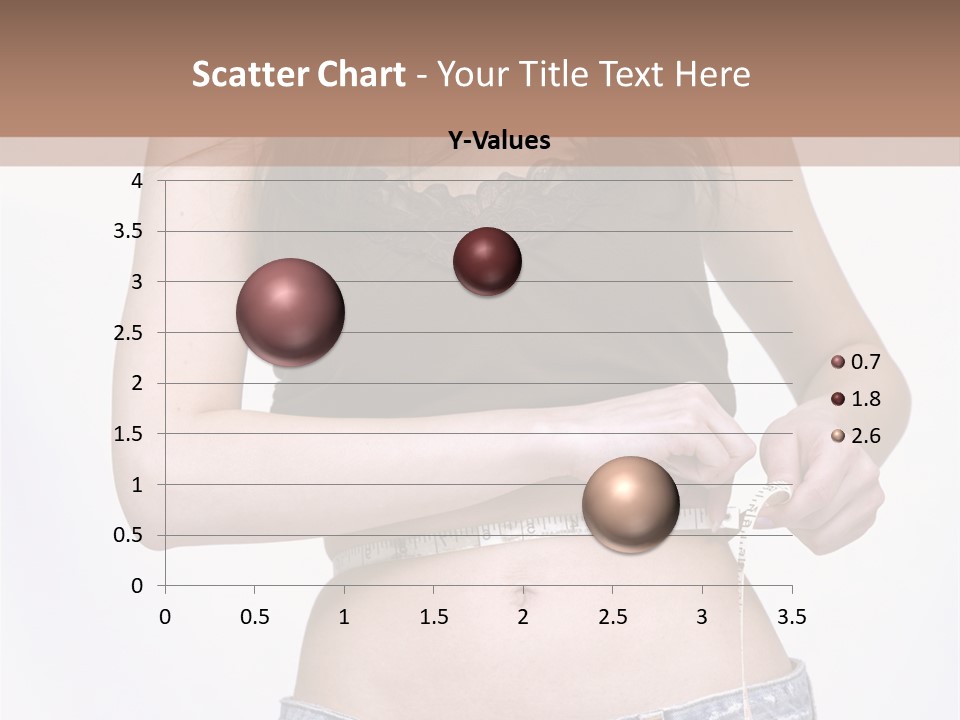 Scatter Chart - Your Title Text Here

Y-Values

4
3.5
3
2.5
2
1.5
1
0.5
0

0 0.5 1 1.5 2 2.5 3 3.5

0.7
1.8
2.6